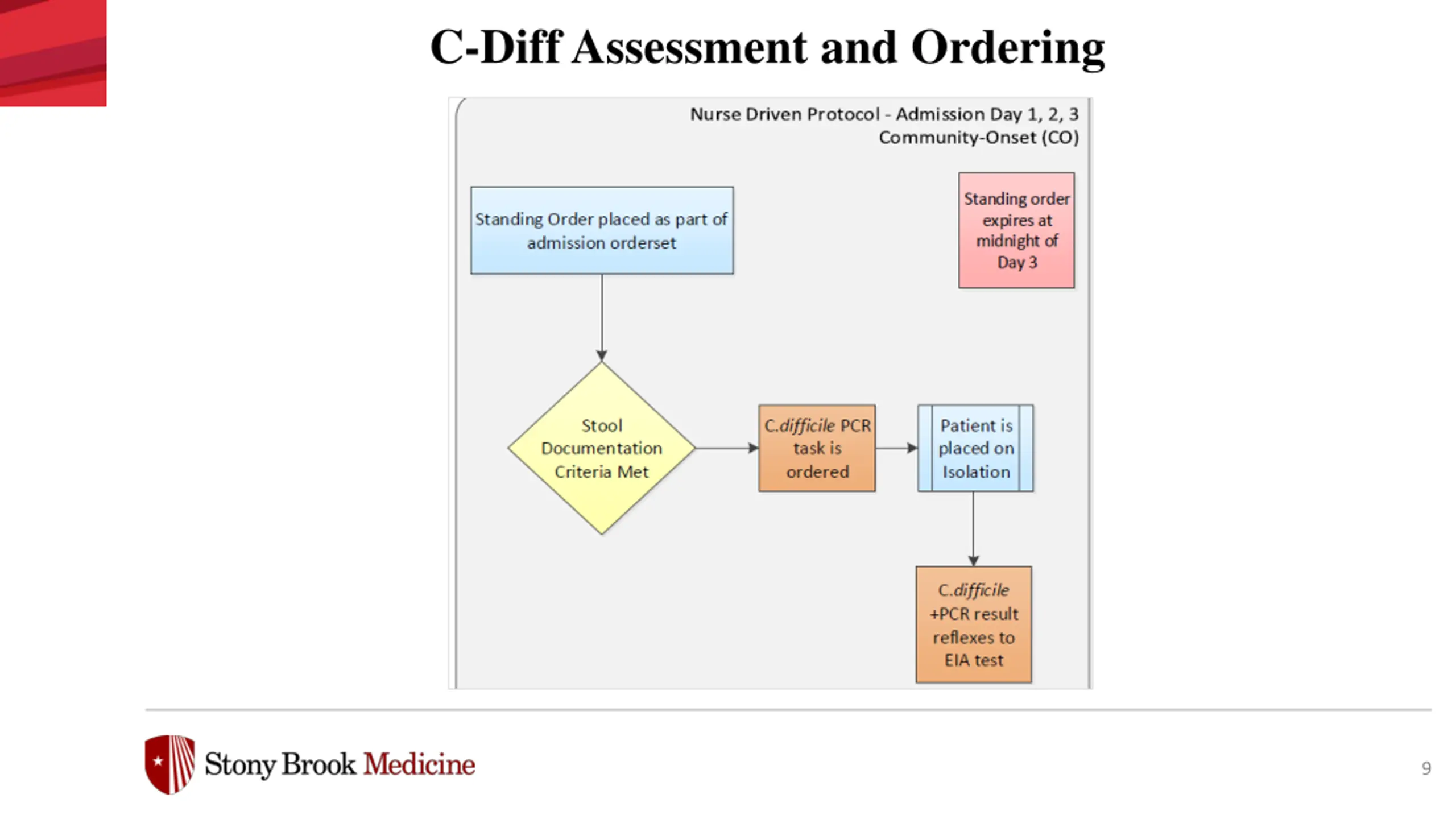 C-Diff Assessment and Ordering

Nurse Driven Protocol - Admission Day 1, 2, 3
Community-Onset (CO)

Standing Order placed as part of admission orderset

Standing order expires at midnight of Day 3

Stool Documentation Criteria Met

C.difficile PCR task is ordered

Patient is placed on Isolation

C.difficile +PCR result reflexes to EIA test

Stony Brook Medicine

9